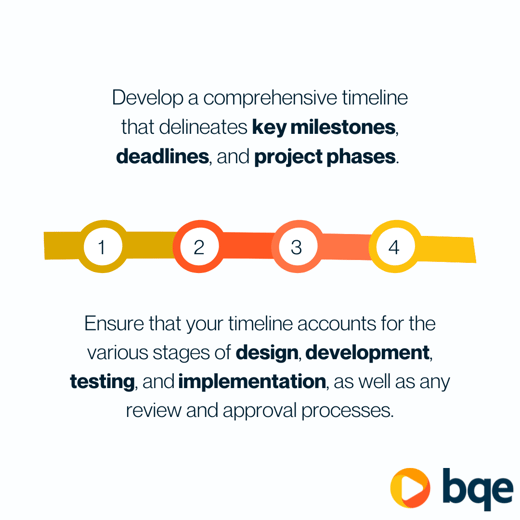 Develop a comprehensive timeline that delineates key milestones, deadlines, and project phases.

1

2

3

4

Ensure that your timeline accounts for the various stages of design, development, testing, and implementation, as well as any review and approval processes.

bqe